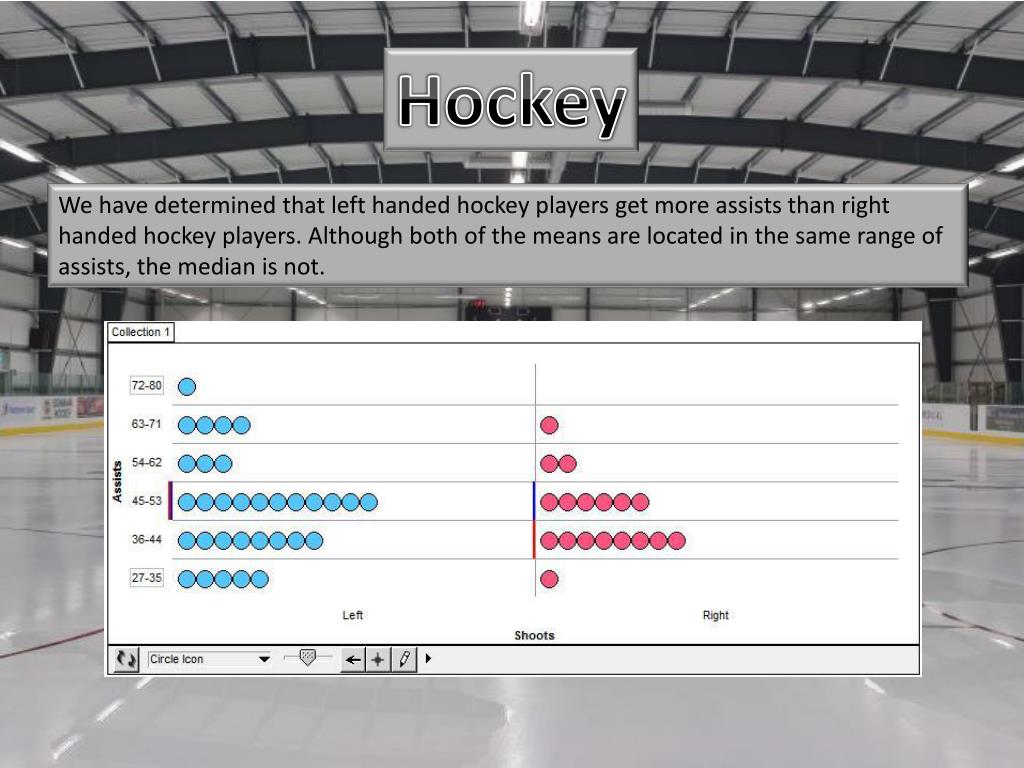 Hockey

We have determined that left handed hockey players get more assists than right handed hockey players. Although both of the means are located in the same range of assists, the median is not.

Collection 1

Assists

72-80
63-71
54-62
45-53
36-44
27-35

Left
Right
Shoots

Circle Icon